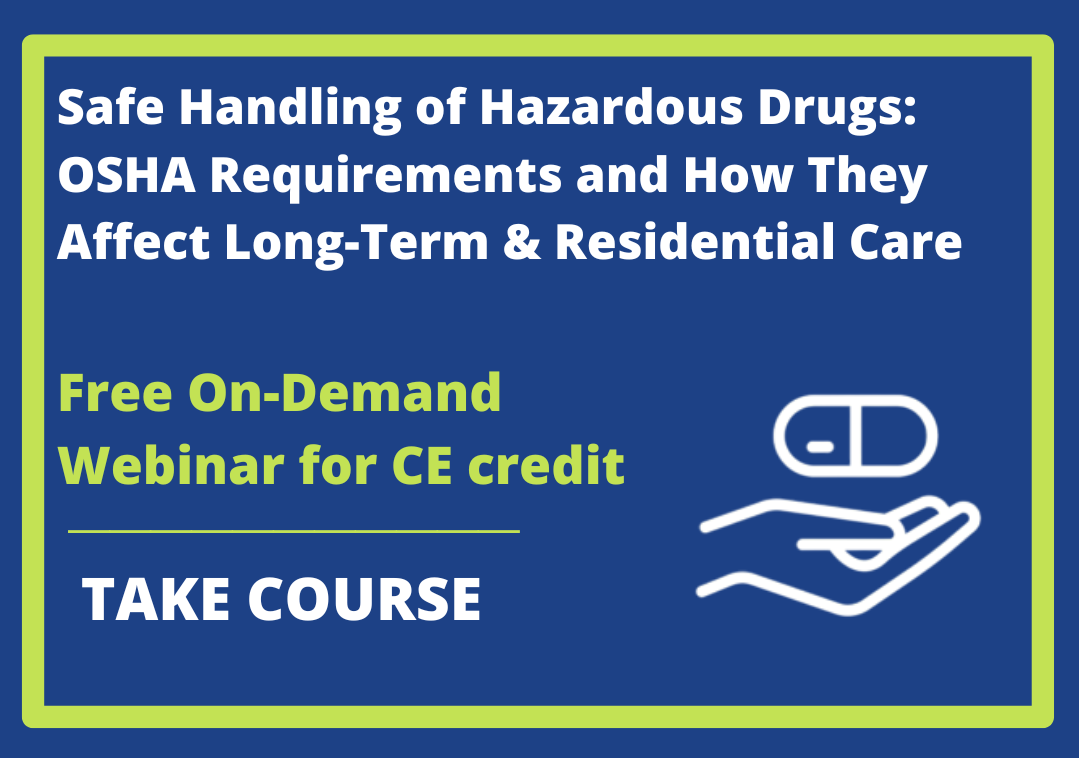 Safe Handling of Hazardous Drugs: OSHA Requirements and How They Affect Long-Term & Residential Care

Free On-Demand Webinar for CE credit

TAKE COURSE